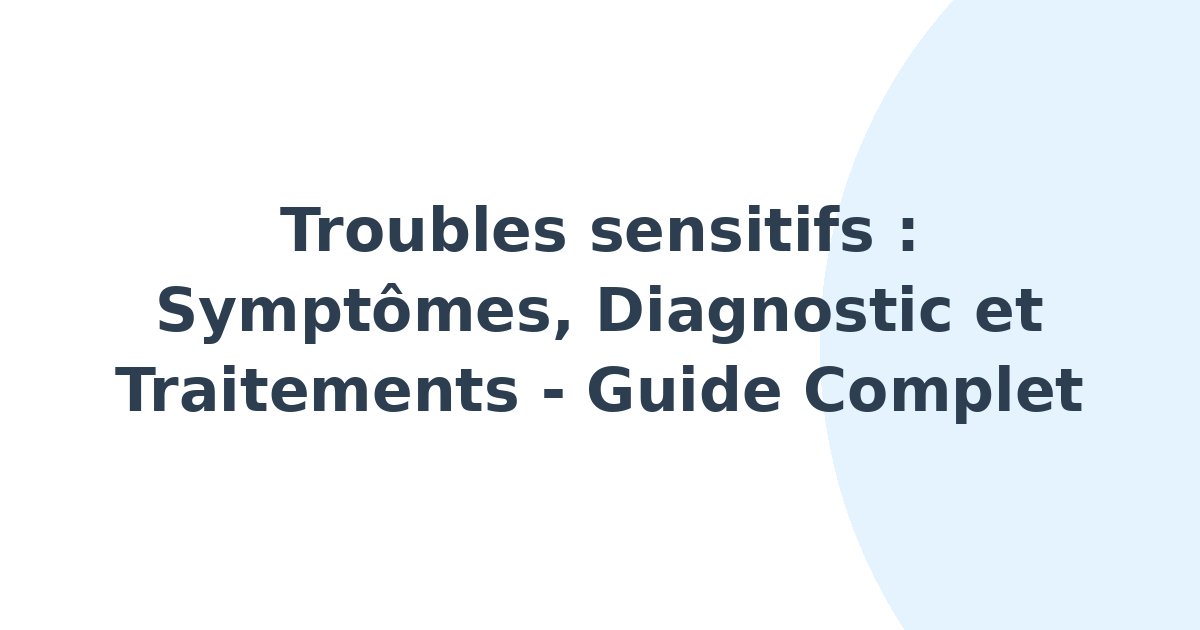 Troubles sensitifs : Symptômes, Diagnostic et Traitements - Guide Complet